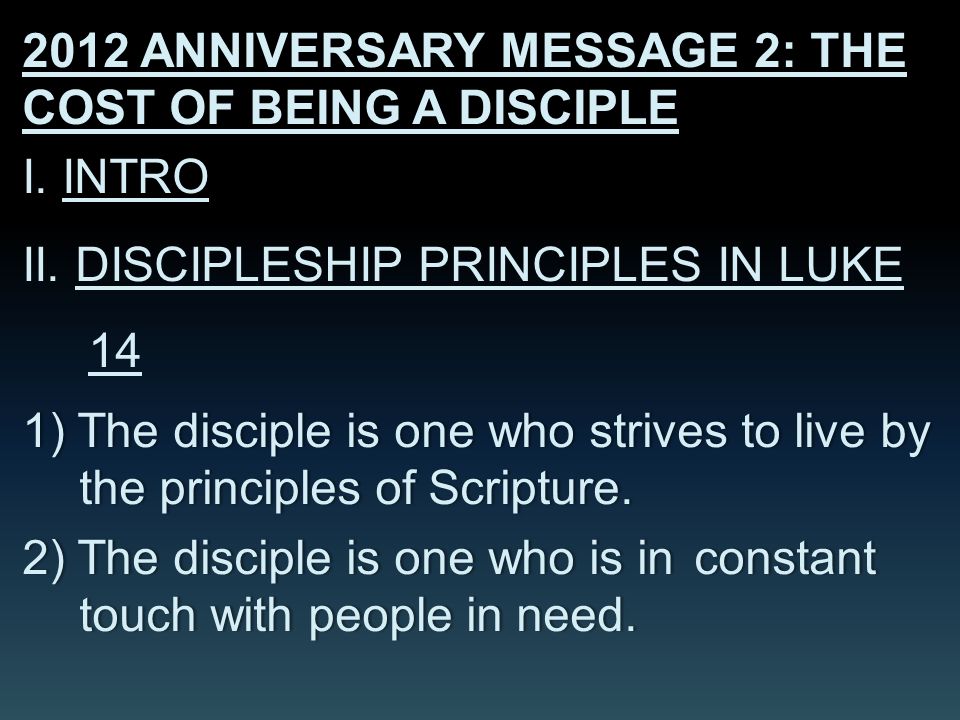 2012 ANNIVERSARY MESSAGE 2: THE COST OF BEING A DISCIPLE

I. INTRO

II. DISCIPLESHIP PRINCIPLES IN LUKE 14

1) The disciple is one who strives to live by the principles of Scripture.

2) The disciple is one who is in constant touch with people in need.